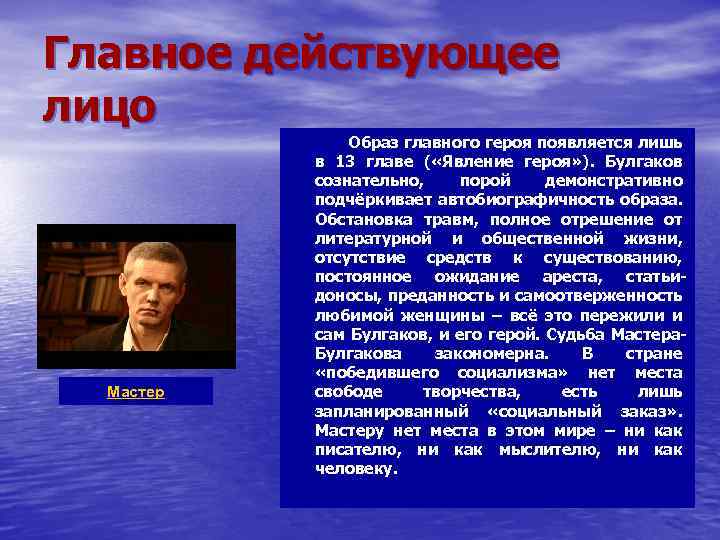 Главное действующее лицо

Мастер

Образ главного героя появляется лишь в 13 главе («Явление героя»). Булгаков сознательно, порой демонстративно подчёркивает автобиографичность образа. Обстановка травм, полное отрешение от литературной и общественной жизни, отсутствие средств к существованию, постоянное ожидание ареста, статьи-доносы, преданность и самоотверженность любимой женщины – всё это пережили и сам Булгаков, и его герой. Судьба Мастера-Булгакова закономерна. В стране «победившего социализма» нет места свободе творчества, есть лишь запланированный «социальный заказ». Мастеру нет места в этом мире – ни как писателю, ни как мыслителю, ни как человеку.